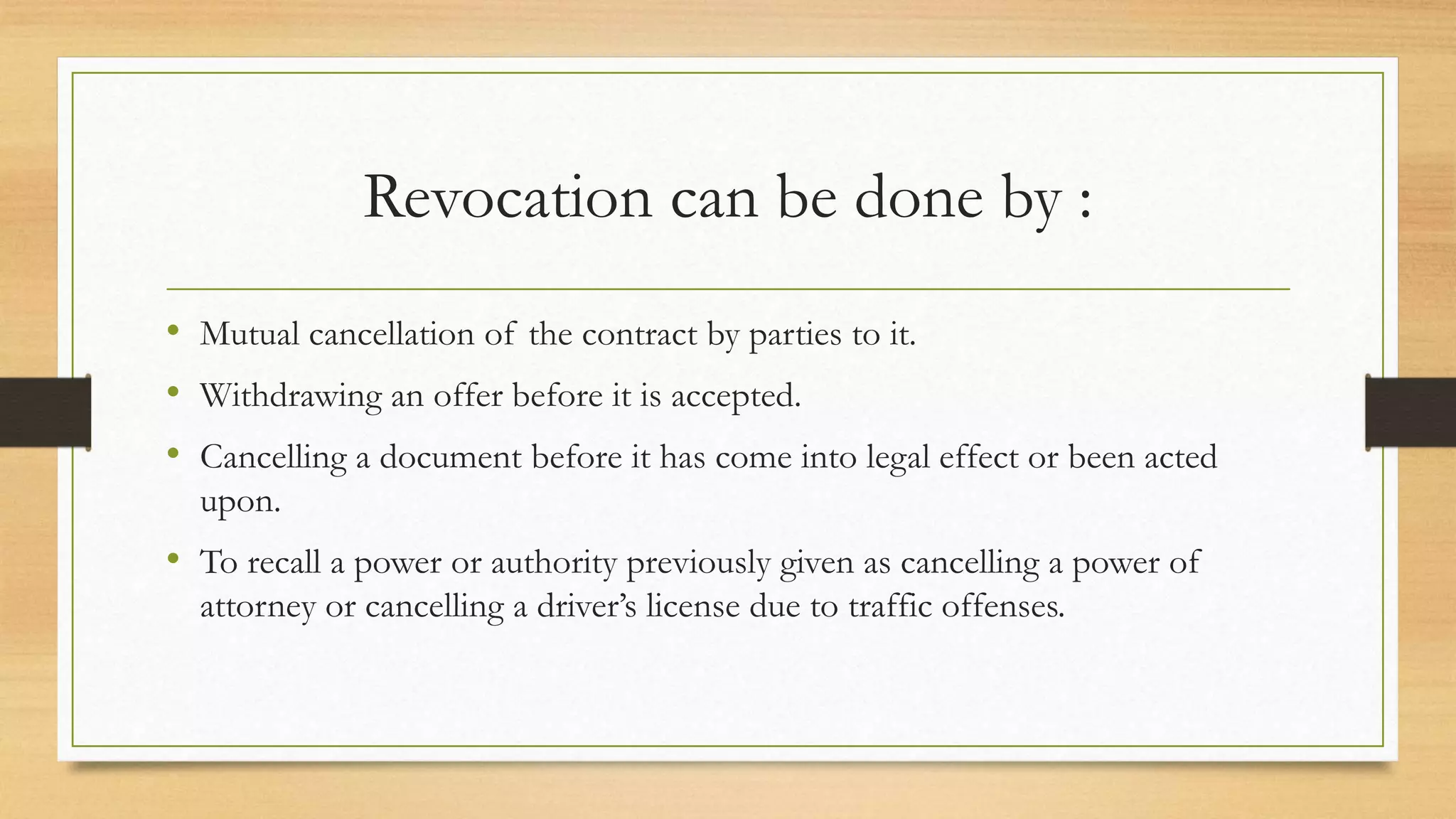 Revocation can be done by :

• Mutual cancellation of the contract by parties to it.
• Withdrawing an offer before it is accepted.
• Cancelling a document before it has come into legal effect or been acted upon.
• To recall a power or authority previously given as cancelling a power of attorney or cancelling a driver's license due to traffic offenses.